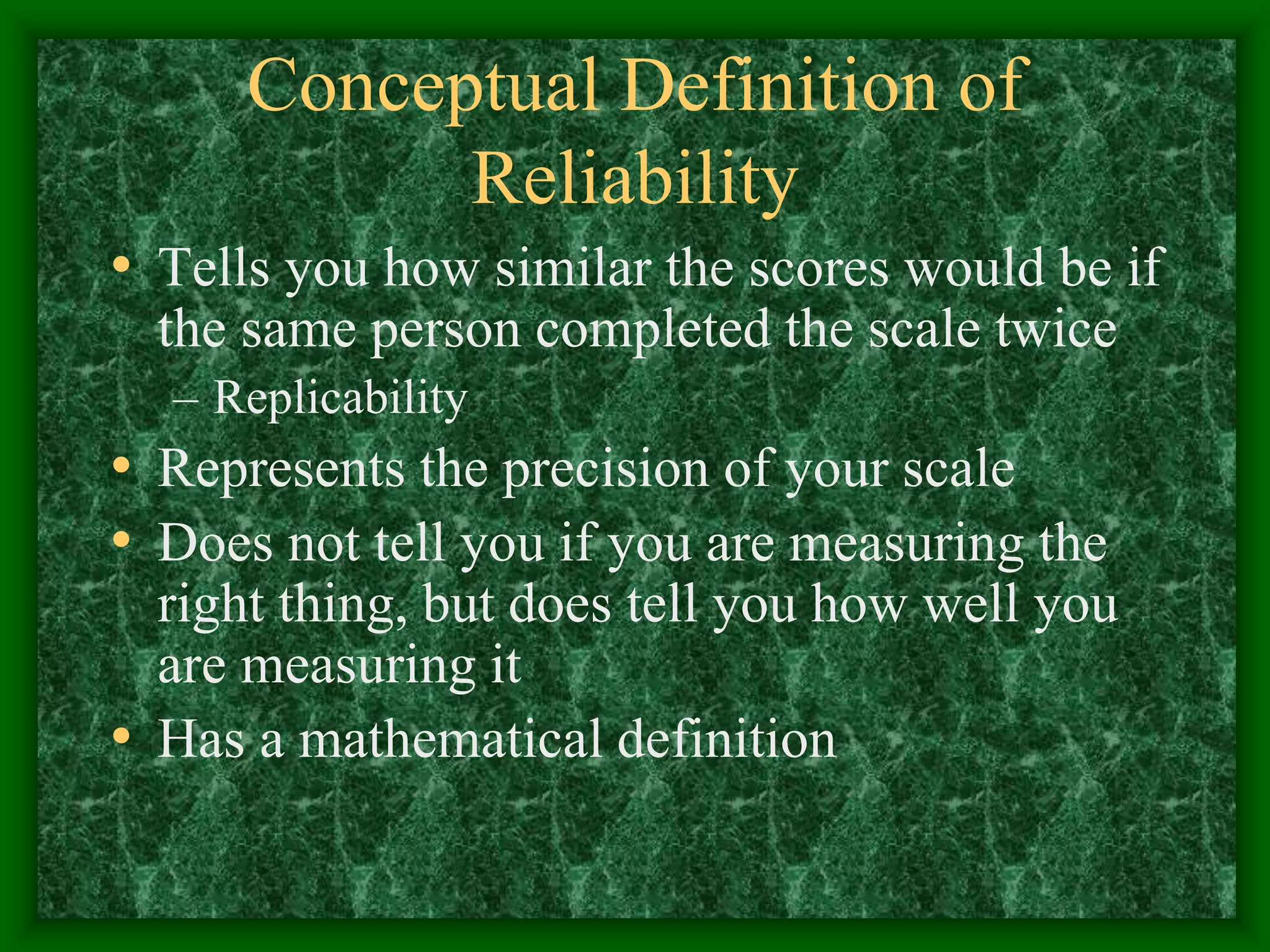 Conceptual Definition of Reliability

• Tells you how similar the scores would be if the same person completed the scale twice
  – Replicability
• Represents the precision of your scale
• Does not tell you if you are measuring the right thing, but does tell you how well you are measuring it
• Has a mathematical definition